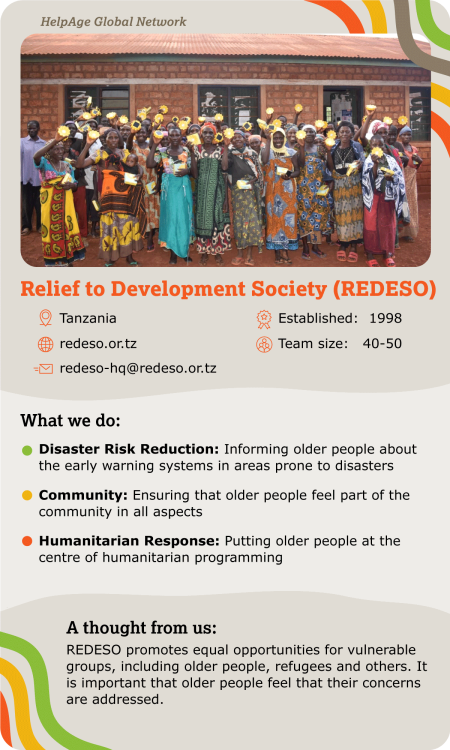 HelpAge Global Network

Relief to Development Society (REDESO)

Tanzania

redeso.or.tz

redeso-hq@redeso.or.tz

Established: 1998

Team size: 40-50

What we do:

Disaster Risk Reduction: Informing older people about the early warning systems in areas prone to disasters

Community: Ensuring that older people feel part of the community in all aspects

Humanitarian Response: Putting older people at the centre of humanitarian programming

A thought from us:

REDESO promotes equal opportunities for vulnerable groups, including older people, refugees and others. It is important that older people feel that their concerns are addressed.